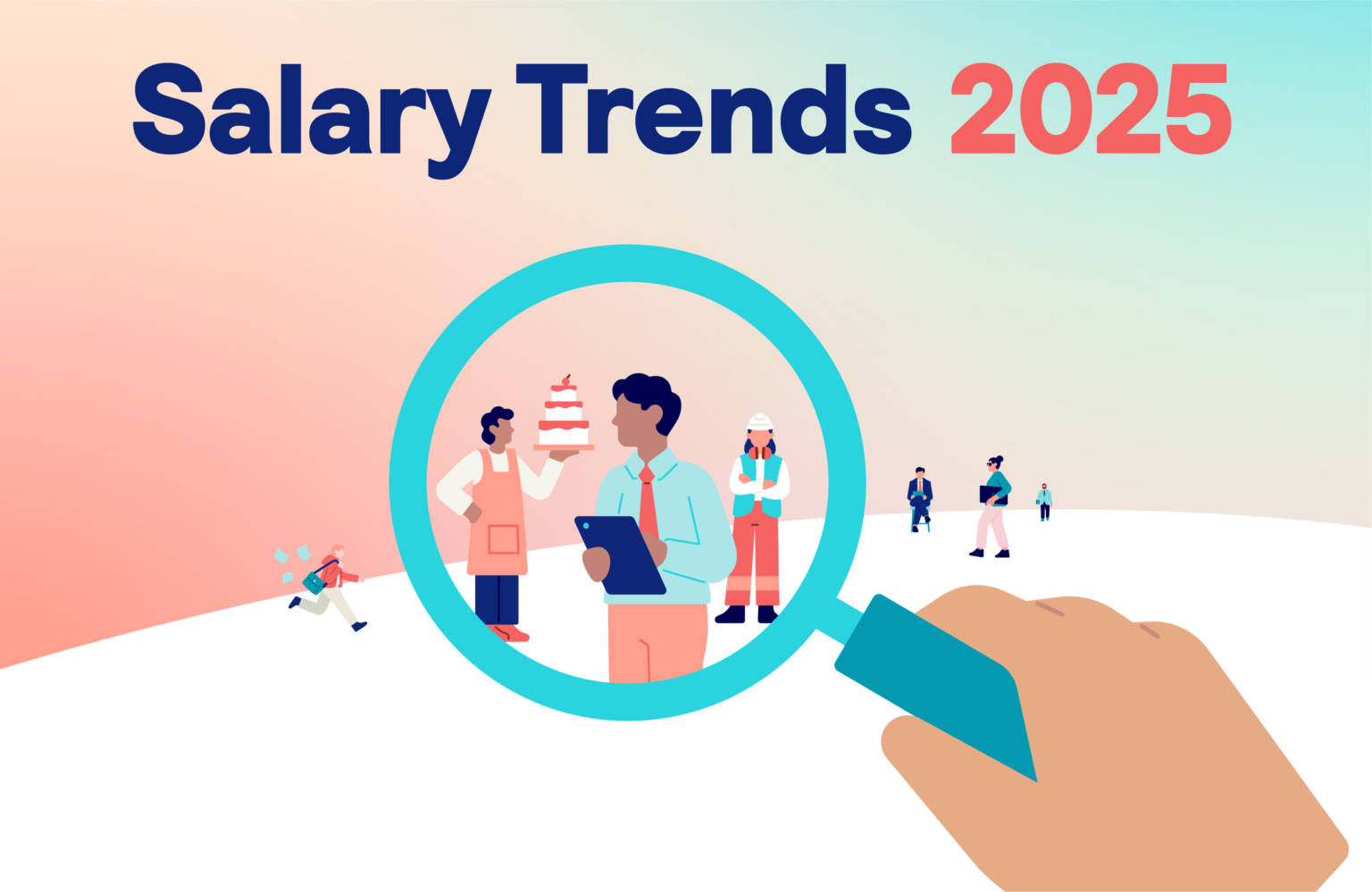 Salary Trends 2025